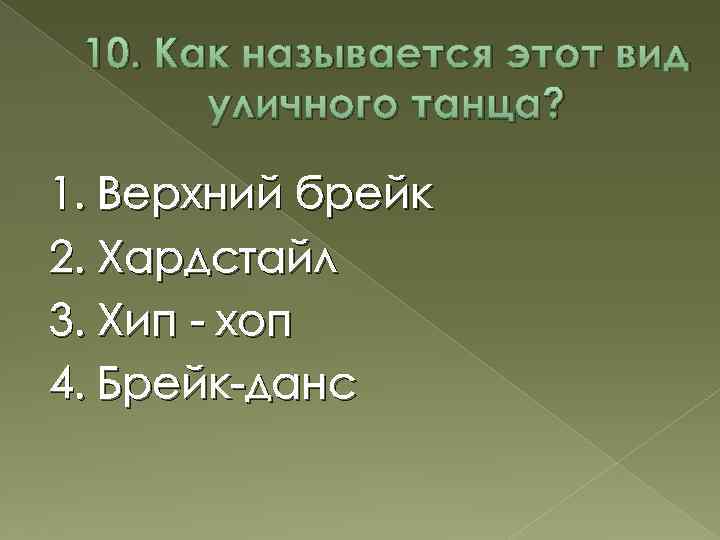 10. Как называется этот вид уличного танца?

1. Верхний брейк
2. Хардстайл
3. Хип - хоп
4. Брейк-данс